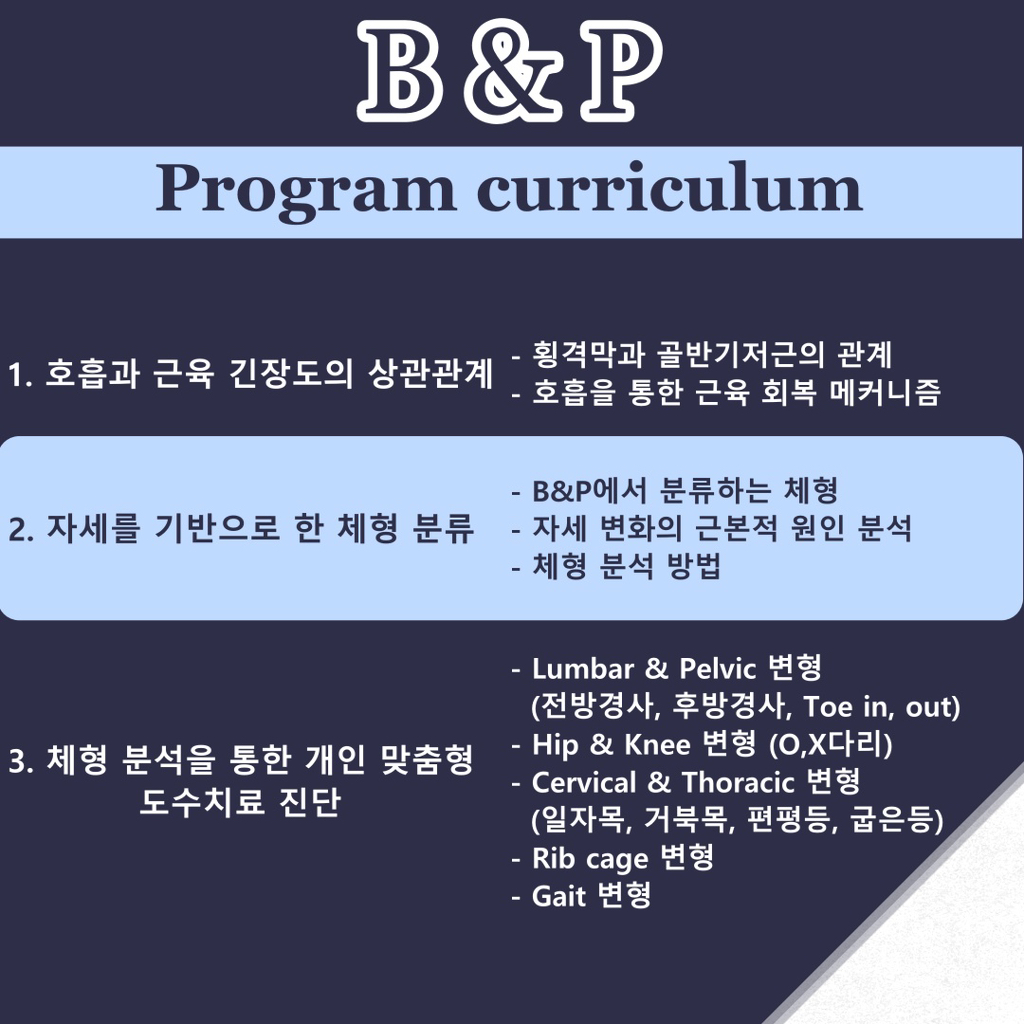 B & P

Program curriculum

1. 호흡과 근육 긴장도의 상관관계

- 횡격막과 골반기저근의 관계
- 호흡을 통한 근육 회복 메커니즘

2. 자세를 기반으로 한 체형 분류

- B&P에서 분류하는 체형
- 자세 변화의 근본적 원인 분석
- 체형 분석 방법

3. 체형 분석을 통한 개인 맞춤형 도수치료 진단

- Lumbar & Pelvic 변형 (전방경사, 후방경사, Toe in, out)
- Hip & Knee 변형 (O,X다리)
- Cervical & Thoracic 변형 (일자목, 거북목, 편평등, 굽은등)
- Rib cage 변형
- Gait 변형